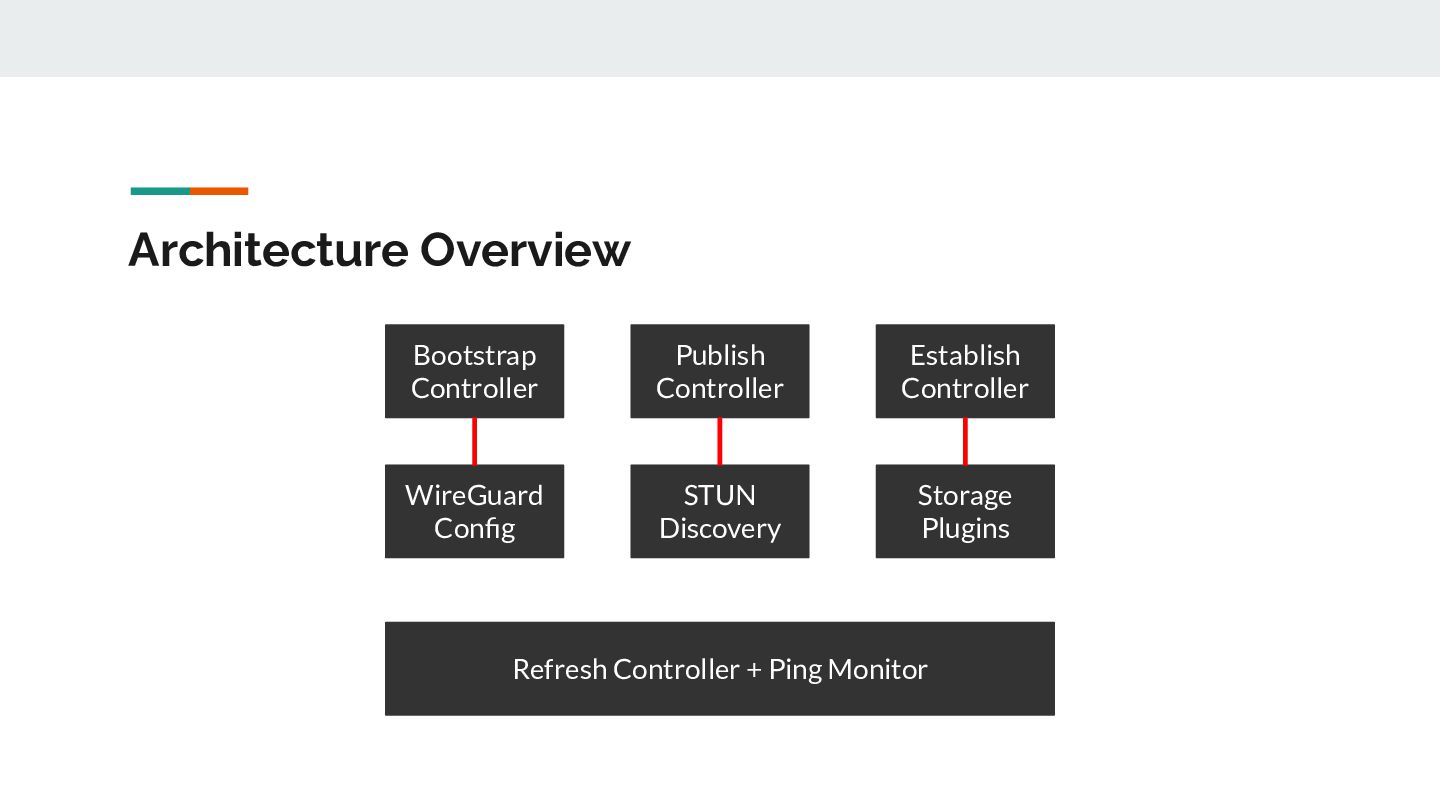 Architecture Overview

Bootstrap Controller

Publish Controller

Establish Controller

WireGuard Config

STUN Discovery

Storage Plugins

Refresh Controller + Ping Monitor